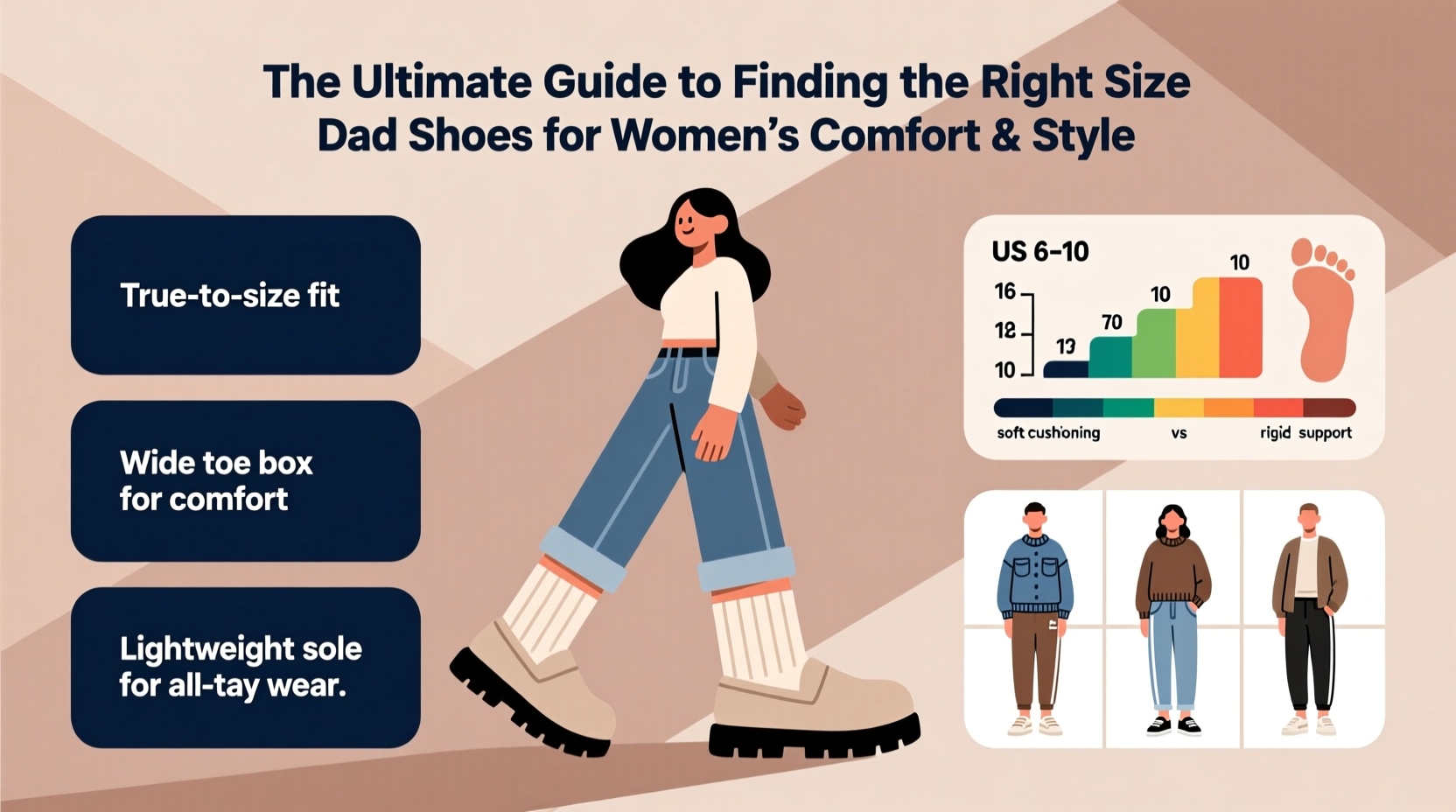 The Ultimate Guide to Finding the Right Size Dad Shoes for Women's Comfort & Style

True-to-size fit

Wide toe box for comfort

Lightweight sole for all-tay wear.

US 6-10

16
12
10

13
70
10
10

soft cushioning
vs
rigid support